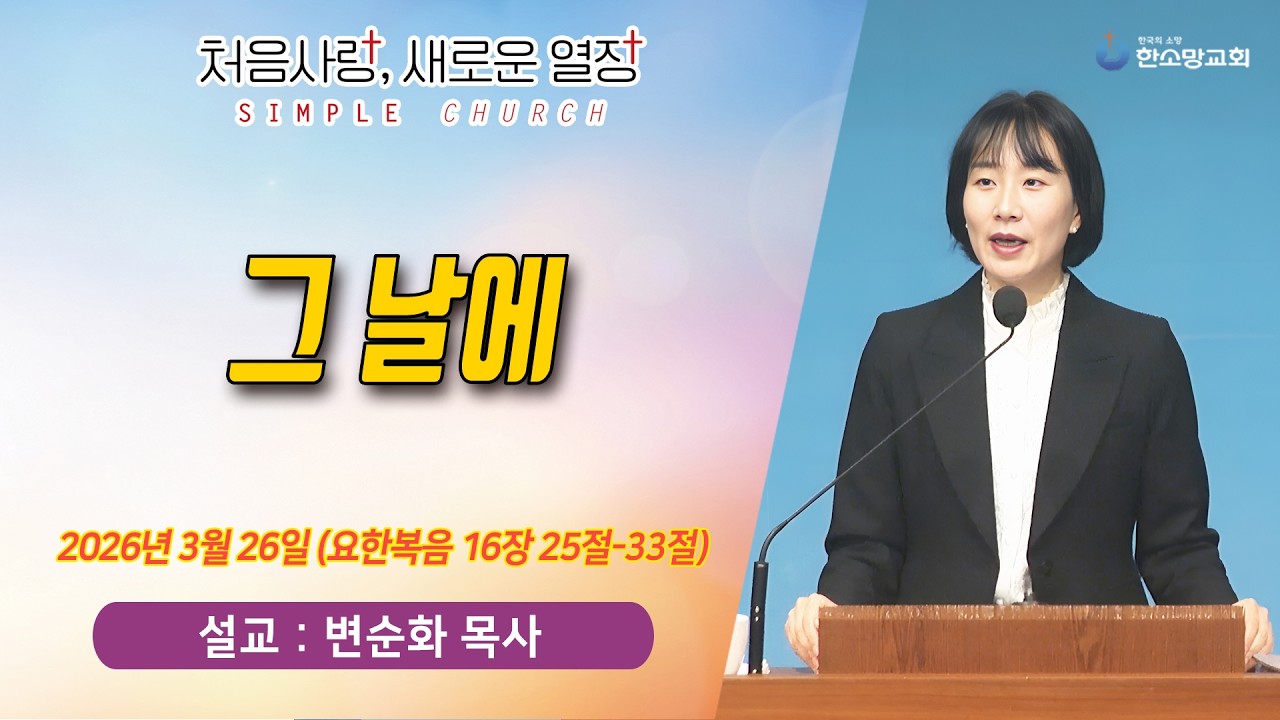 처음사랑, 새로운 열정
SIMPLE CHURCH

한국의 소망
한소망교회

그 날에

2026년 3월 26일 (요한복음 16장 25절-33절)

설교 : 변순화 목사